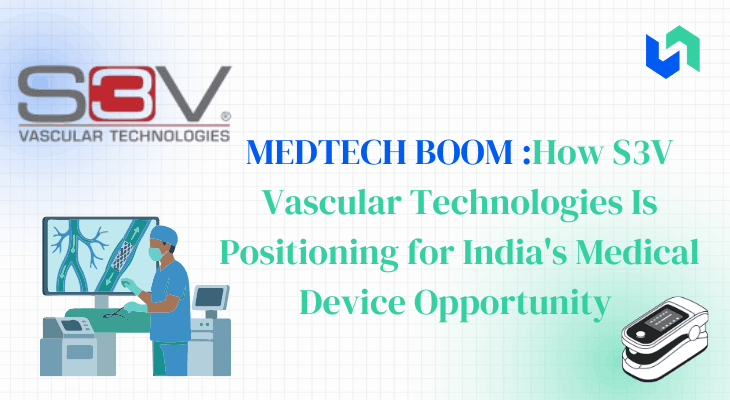 S3V®
VASCULAR TECHNOLOGIES

MEDTECH BOOM :How S3V Vascular Technologies Is Positioning for India's Medical Device Opportunity